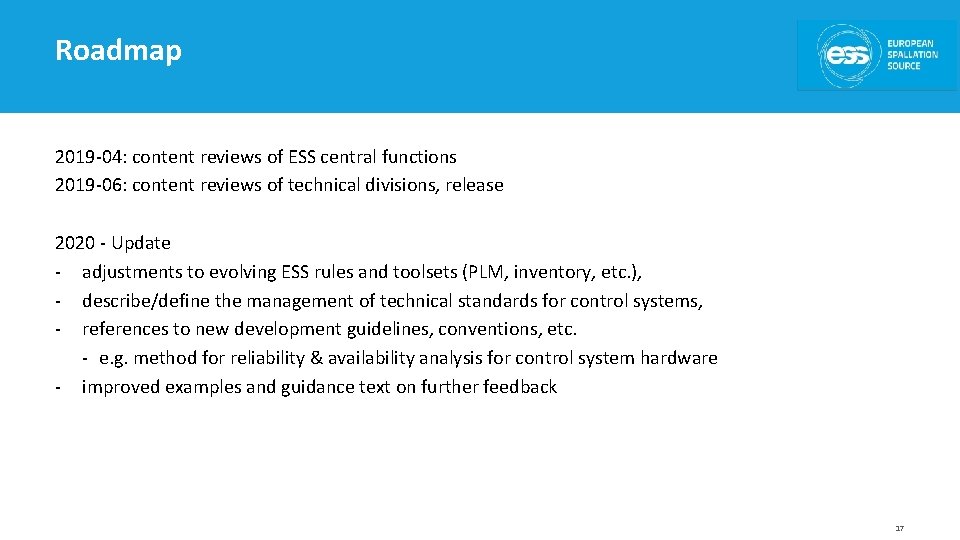 Roadmap

ess EUROPEAN SPALLATION SOURCE

2019-04: content reviews of ESS central functions
2019-06: content reviews of technical divisions, release

2020 - Update
- adjustments to evolving ESS rules and toolsets (PLM, inventory, etc.),
- describe/define the management of technical standards for control systems,
- references to new development guidelines, conventions, etc.
  - e.g. method for reliability & availability analysis for control system hardware
- improved examples and guidance text on further feedback

17